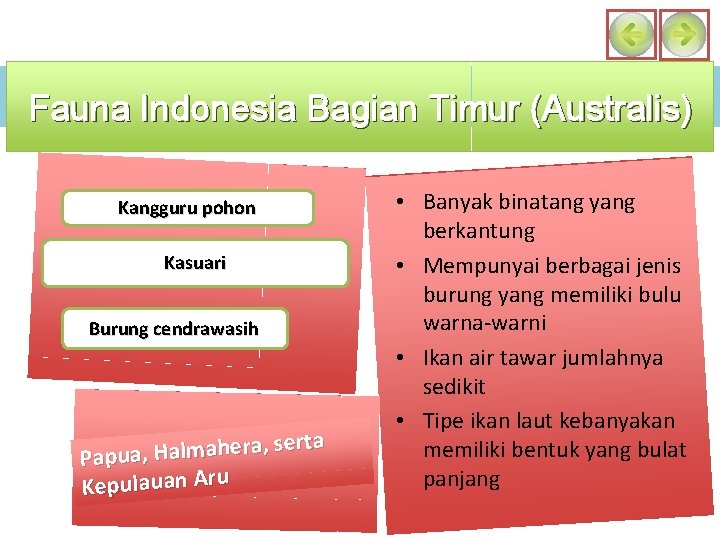 Fauna Indonesia Bagian Timur (Australis)

Kangguru pohon

Kasuari

Burung cendrawasih

Papua, Halmahera, serta Kepulauan Aru

• Banyak binatang yang berkantung
• Mempunyai berbagai jenis burung yang memiliki bulu warna-warni
• Ikan air tawar jumlahnya sedikit
• Tipe ikan laut kebanyakan memiliki bentuk yang bulat panjang